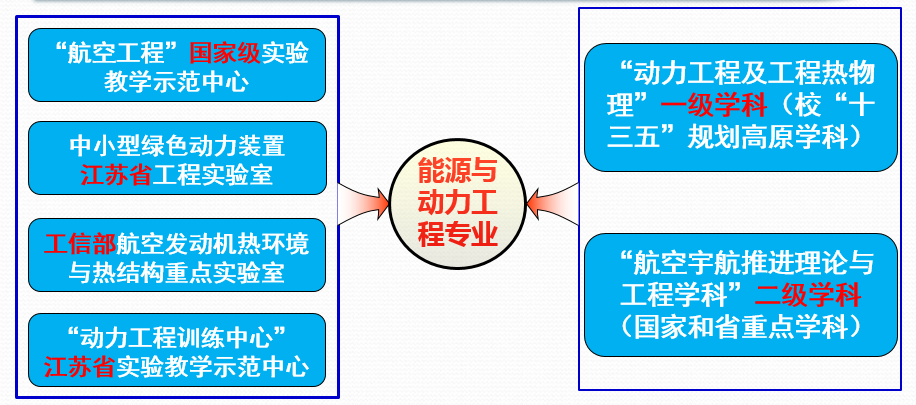 “航空工程”国家级实验教学示范中心

中小型绿色动力装置江苏省工程实验室

工信部航空发动机热环境与热结构重点实验室

“动力工程训练中心”江苏省实验教学示范中心

能源与动力工程专业

“动力工程及工程热物理”一级学科（校“十三五”规划高原学科）

“航空宇航推进理论与工程学科”二级学科（国家和省重点学科）